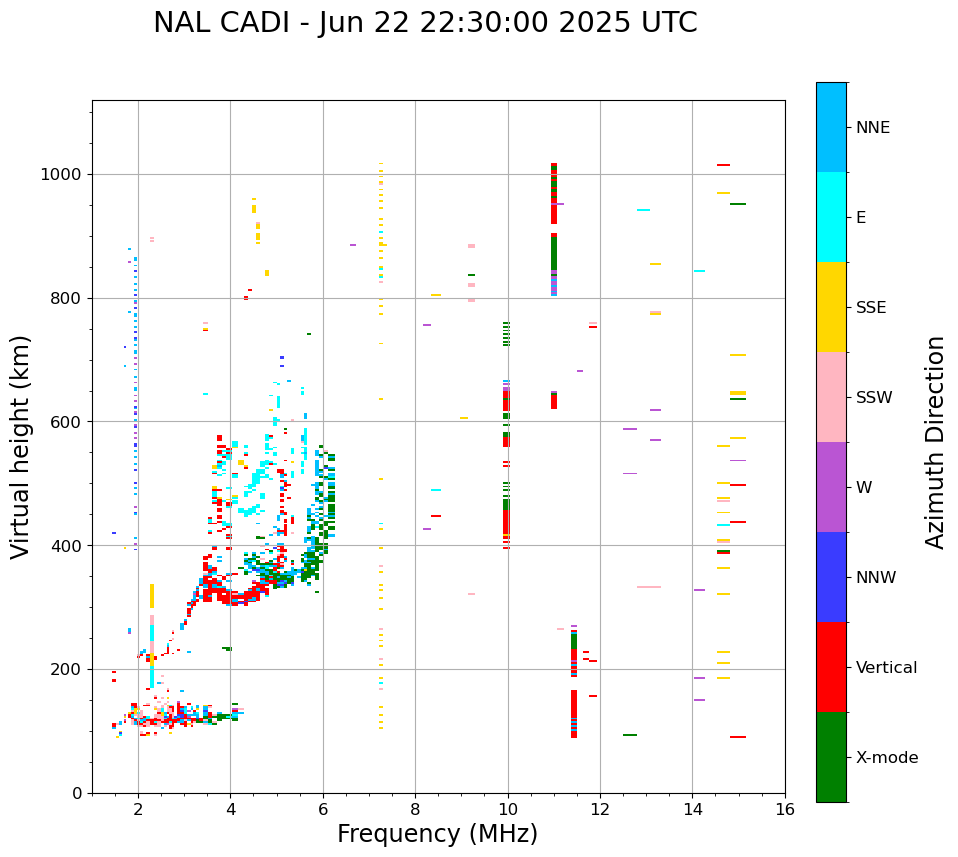 NAL CADI - Jun 22 22:30:00 2025 UTC

Virtual height (km)

1000
800
600
400
200
0

2 4 6 8 10 12 14 16

Frequency (MHz)

NNE
E
SSE
SSW
W
NNW
Vertical
X-mode

Azimuth Direction